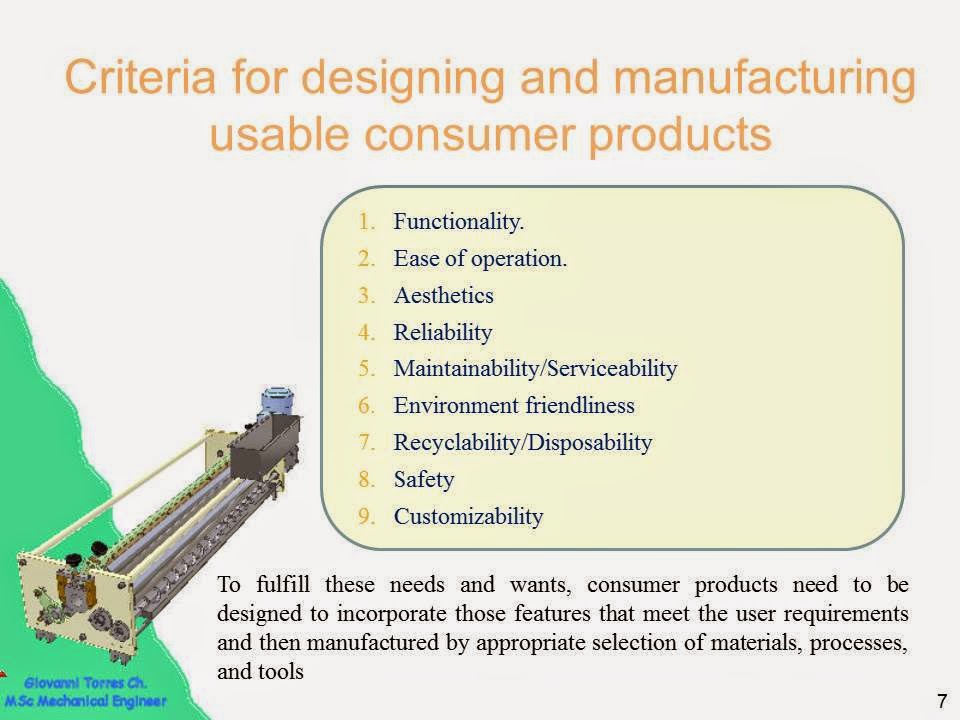 Criteria for designing and manufacturing usable consumer products

1. Functionality.
2. Ease of operation.
3. Aesthetics
4. Reliability
5. Maintainability/Serviceability
6. Environment friendliness
7. Recyclability/Disposability
8. Safety
9. Customizability

To fulfill these needs and wants, consumer products need to be designed to incorporate those features that meet the user requirements and then manufactured by appropriate selection of materials, processes, and tools

Giovanni Torres Ch.
MSc Mechanical Engineer

7